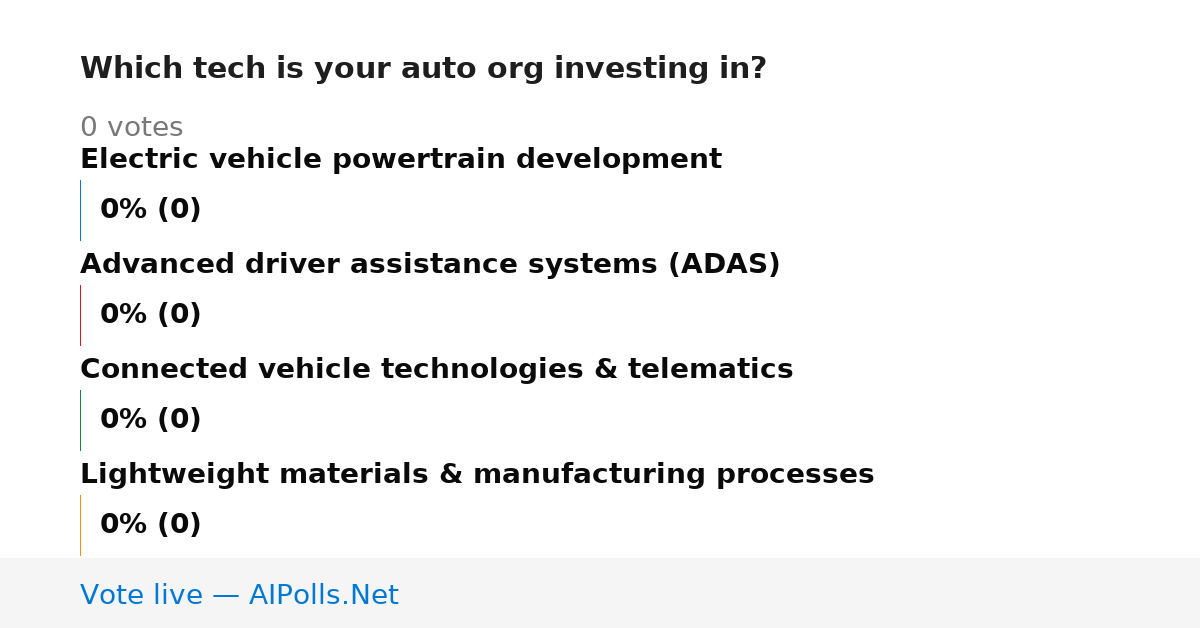 Which tech is your auto org investing in?

0 votes

Electric vehicle powertrain development

0% (0)

Advanced driver assistance systems (ADAS)

0% (0)

Connected vehicle technologies & telematics

0% (0)

Lightweight materials & manufacturing processes

0% (0)

Vote live — AIPolls.Net